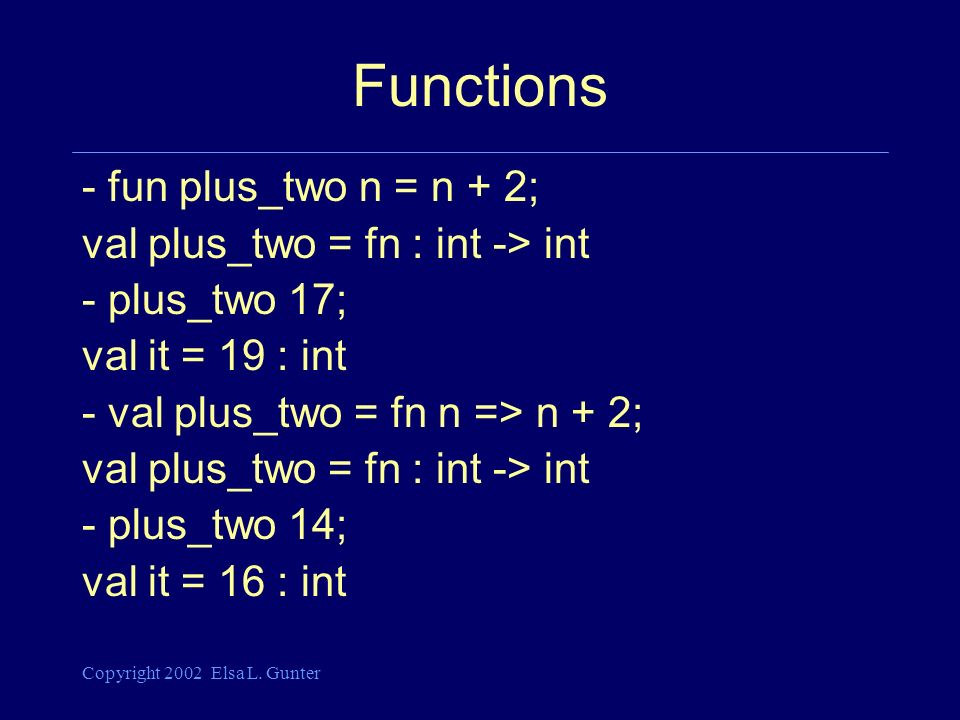 Functions

- fun plus_two n = n + 2;
val plus_two = fn : int -> int
- plus_two 17;
val it = 19 : int
- val plus_two = fn n => n + 2;
val plus_two = fn : int -> int
- plus_two 14;
val it = 16 : int

Copyright 2002 Elsa L. Gunter